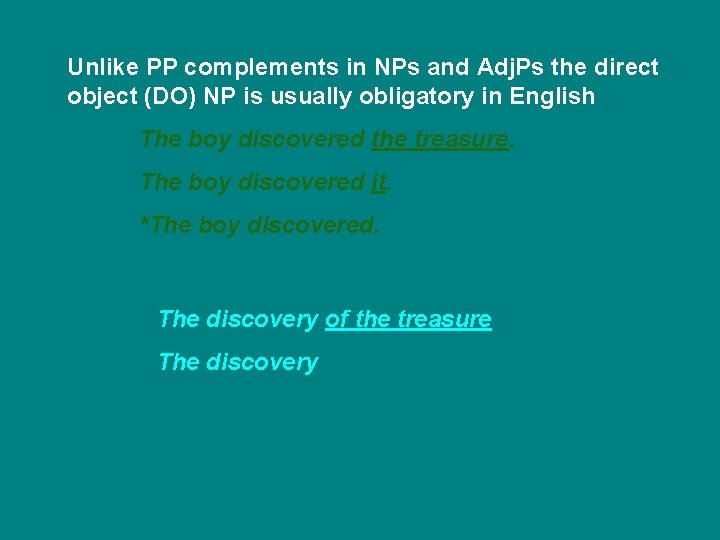 Unlike PP complements in NPs and AdjPs the direct object (DO) NP is usually obligatory in English

The boy discovered the treasure.

The boy discovered it.

*The boy discovered.

The discovery of the treasure

The discovery